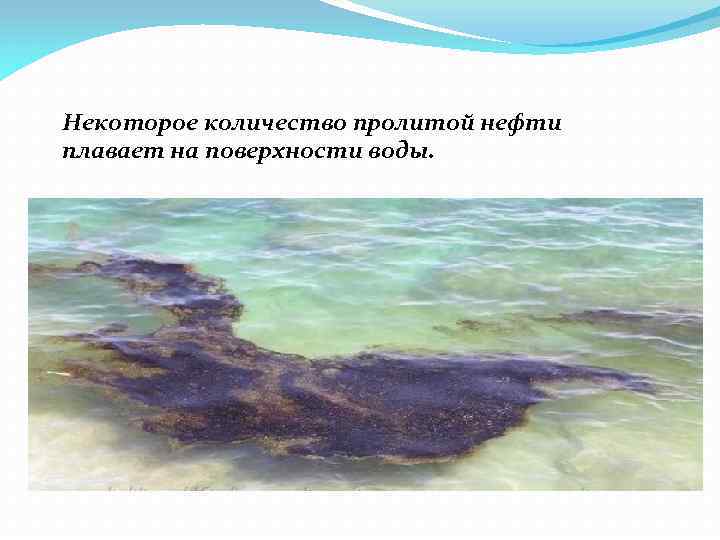 Некоторое количество пролитой нефти плавает на поверхности воды.